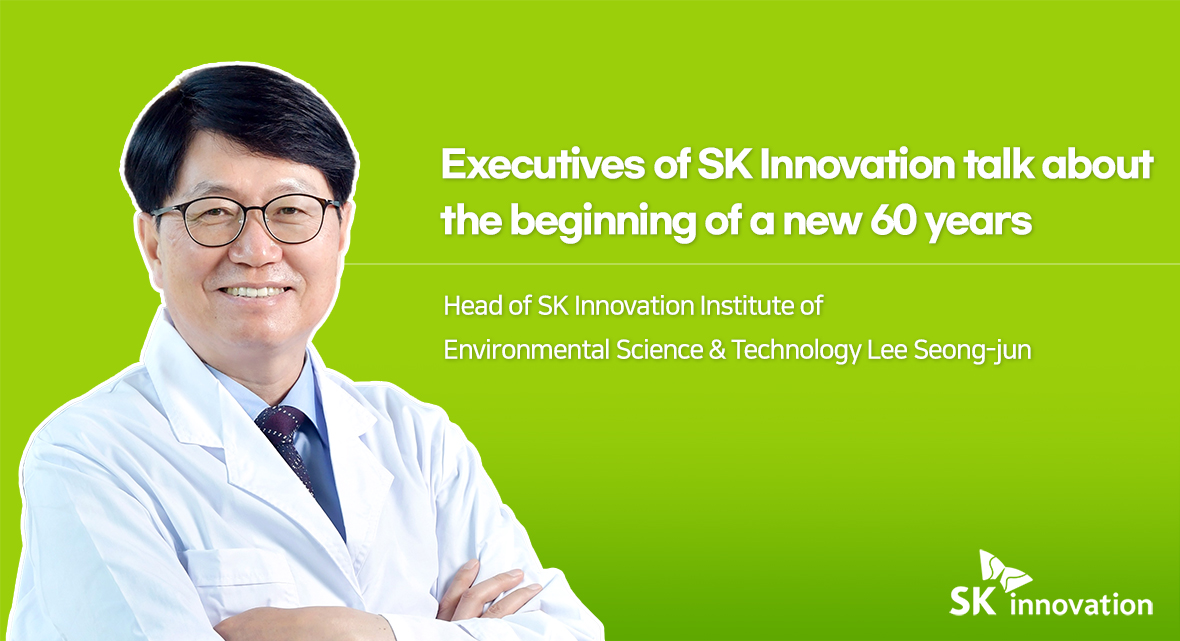 Executives of SK Innovation talk about the beginning of a new 60 years

Head of SK Innovation Institute of Environmental Science & Technology Lee Seong-jun

SK innovation